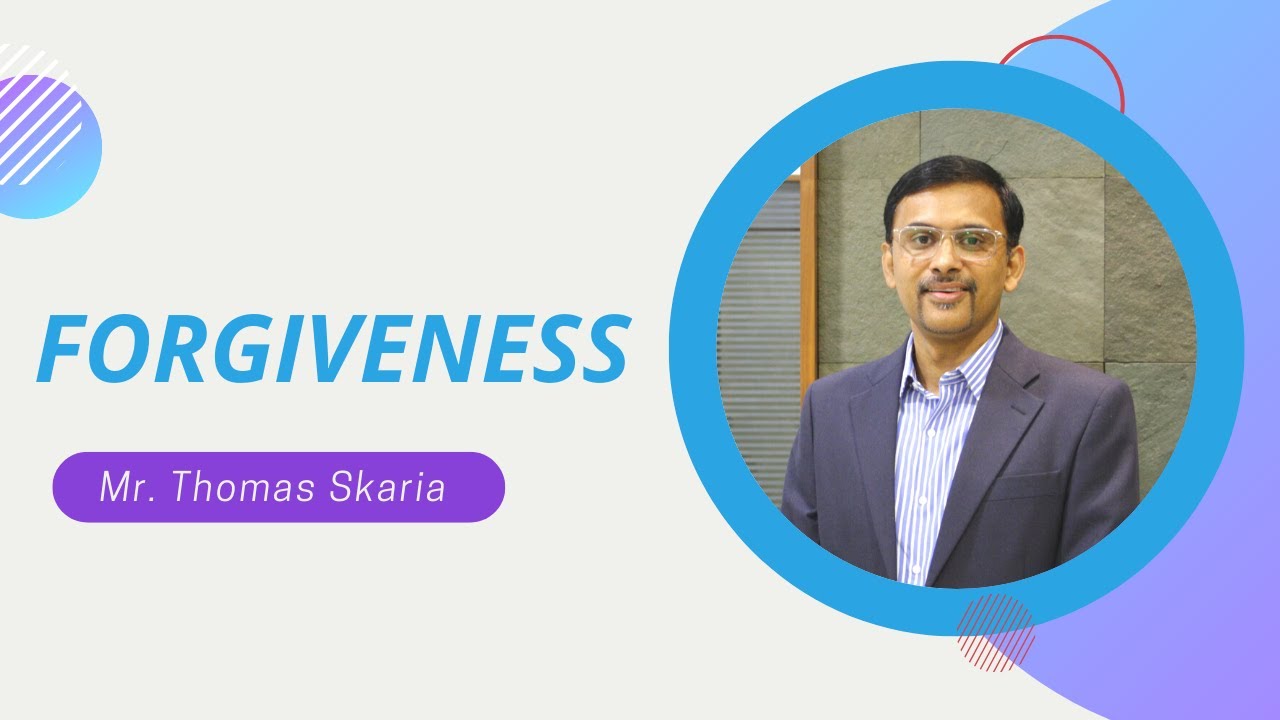 FORGIVENESS

Mr. Thomas Skaria